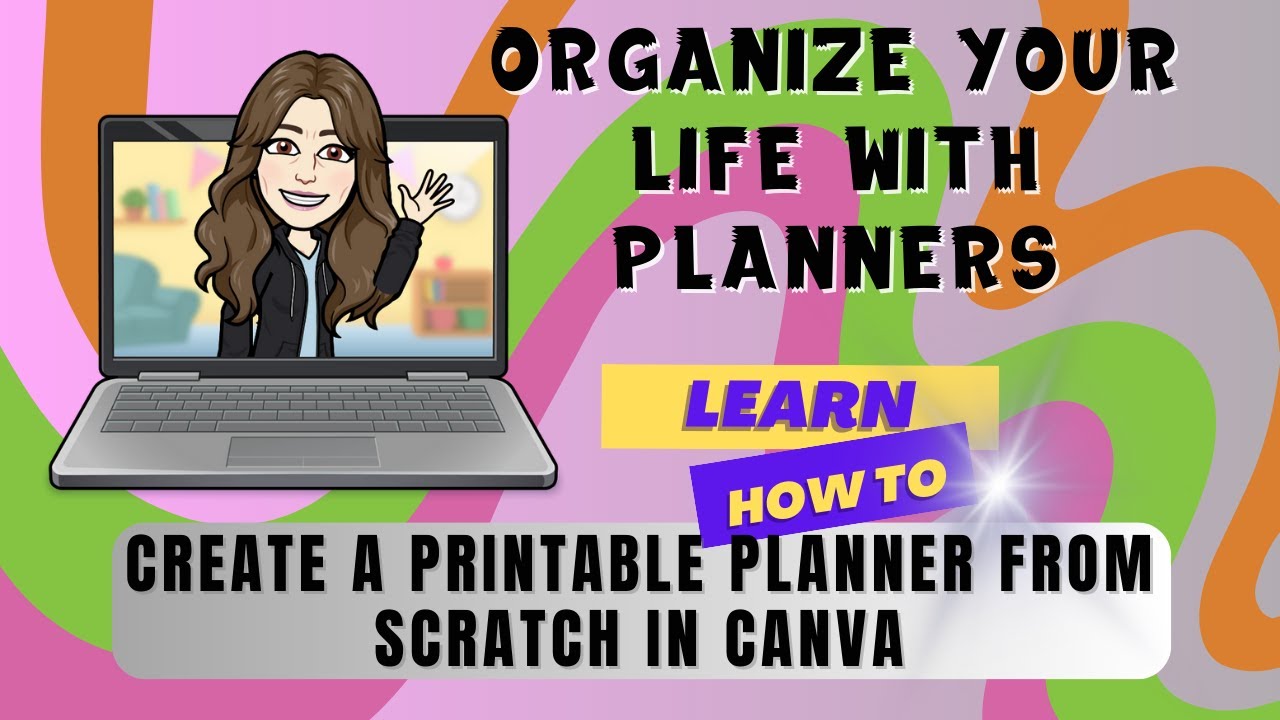 ORGANIZE YOUR LIFE WITH PLANNERS

LEARN

HOW TO

CREATE A PRINTABLE PLANNER FROM SCRATCH IN CANVA